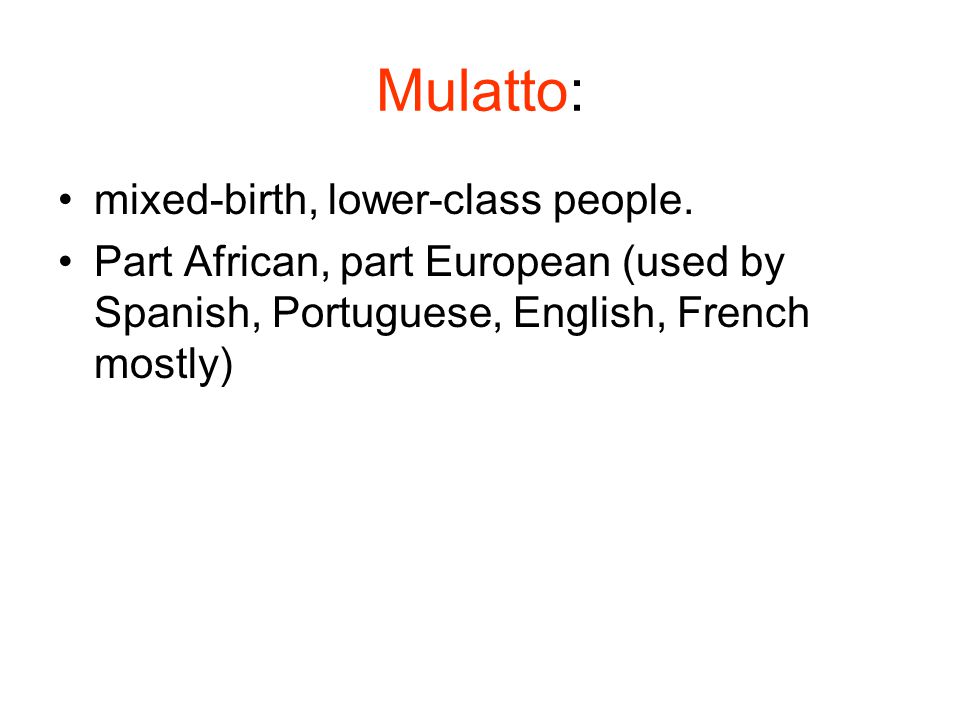 Mulatto:

• mixed-birth, lower-class people.
• Part African, part European (used by Spanish, Portuguese, English, French mostly)